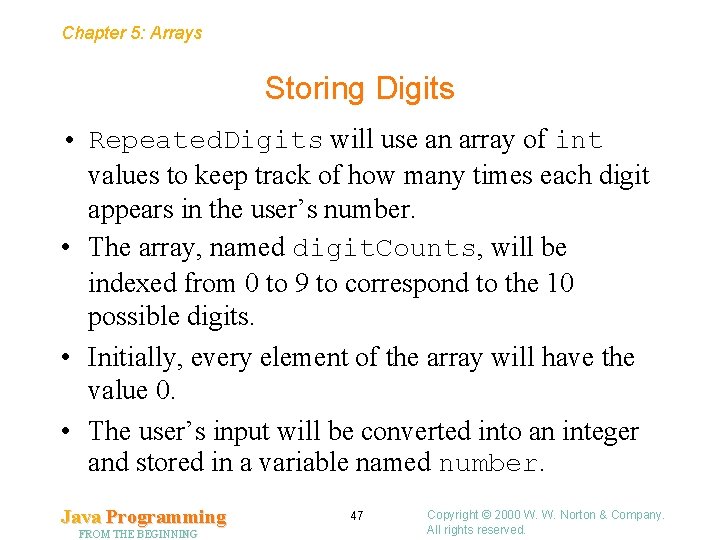 Chapter 5: Arrays

Storing Digits

• RepeatedDigits will use an array of int values to keep track of how many times each digit appears in the user's number.

• The array, named digitCounts, will be indexed from 0 to 9 to correspond to the 10 possible digits.

• Initially, every element of the array will have the value 0.

• The user's input will be converted into an integer and stored in a variable named number.

Java Programming
FROM THE BEGINNING

47

Copyright © 2000 W. W. Norton & Company.
All rights reserved.